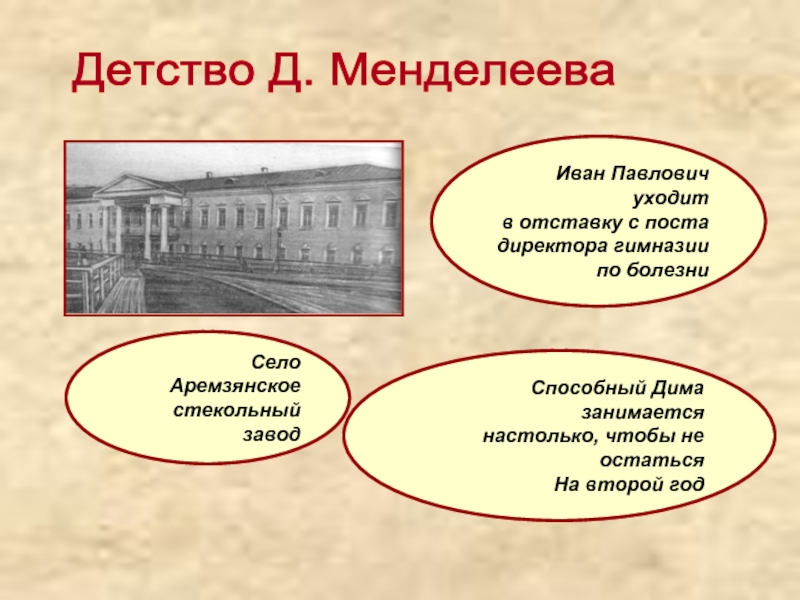 Детство Д. Менделеева

Иван Павлович уходит в отставку с поста директора гимназии по болезни

Село Аремзянское стекольный завод

Способный Дима занимается настолько, чтобы не остаться На второй год